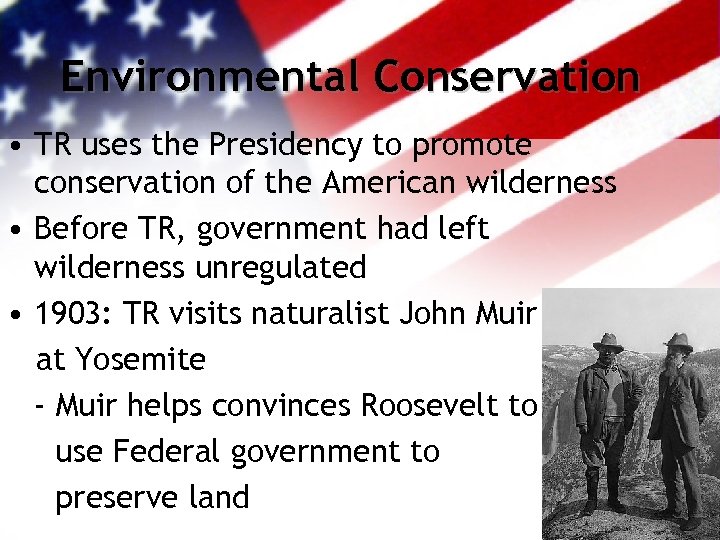 Environmental Conservation

• TR uses the Presidency to promote conservation of the American wilderness

• Before TR, government had left wilderness unregulated

• 1903: TR visits naturalist John Muir at Yosemite

- Muir helps convinces Roosevelt to use Federal government to preserve land